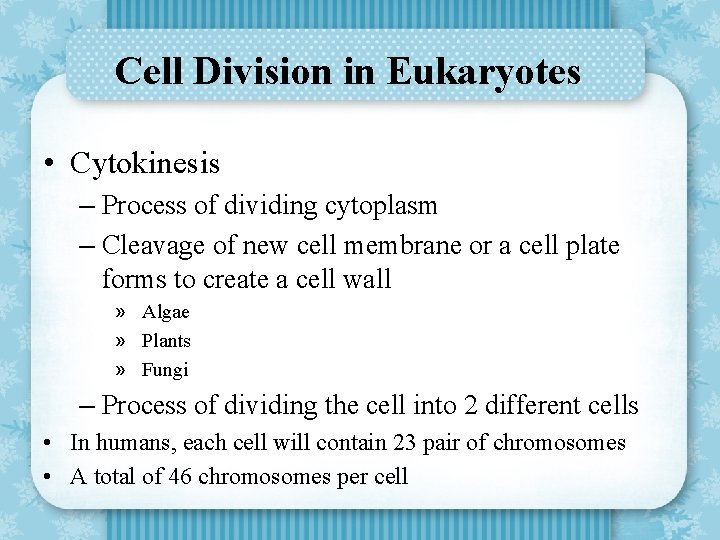 Cell Division in Eukaryotes

• Cytokinesis
– Process of dividing cytoplasm
– Cleavage of new cell membrane or a cell plate forms to create a cell wall
» Algae
» Plants
» Fungi
– Process of dividing the cell into 2 different cells
• In humans, each cell will contain 23 pair of chromosomes
• A total of 46 chromosomes per cell